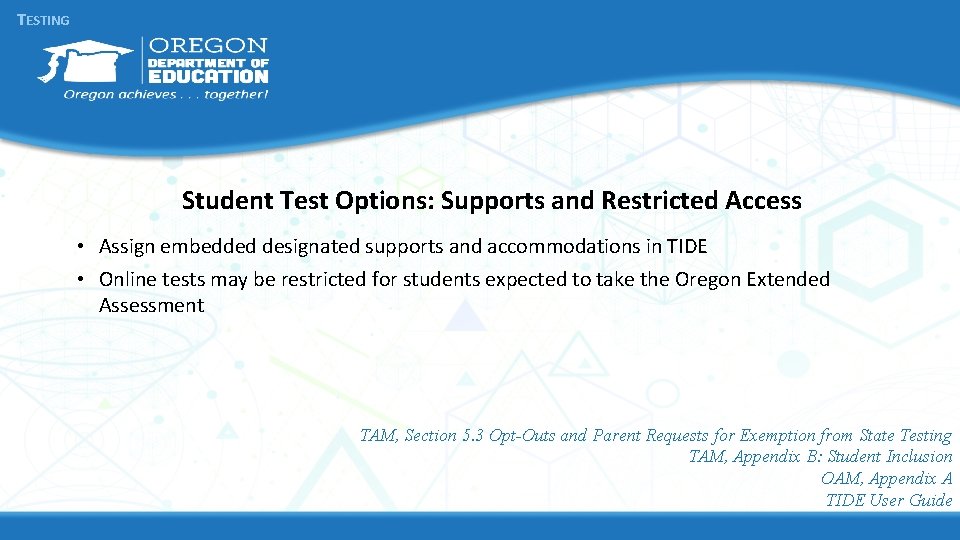 TESTING

OREGON DEPARTMENT OF EDUCATION
Oregon achieves . . . together!

Student Test Options: Supports and Restricted Access

• Assign embedded designated supports and accommodations in TIDE
• Online tests may be restricted for students expected to take the Oregon Extended Assessment

TAM, Section 5.3 Opt-Outs and Parent Requests for Exemption from State Testing
TAM, Appendix B: Student Inclusion
OAM, Appendix A
TIDE User Guide